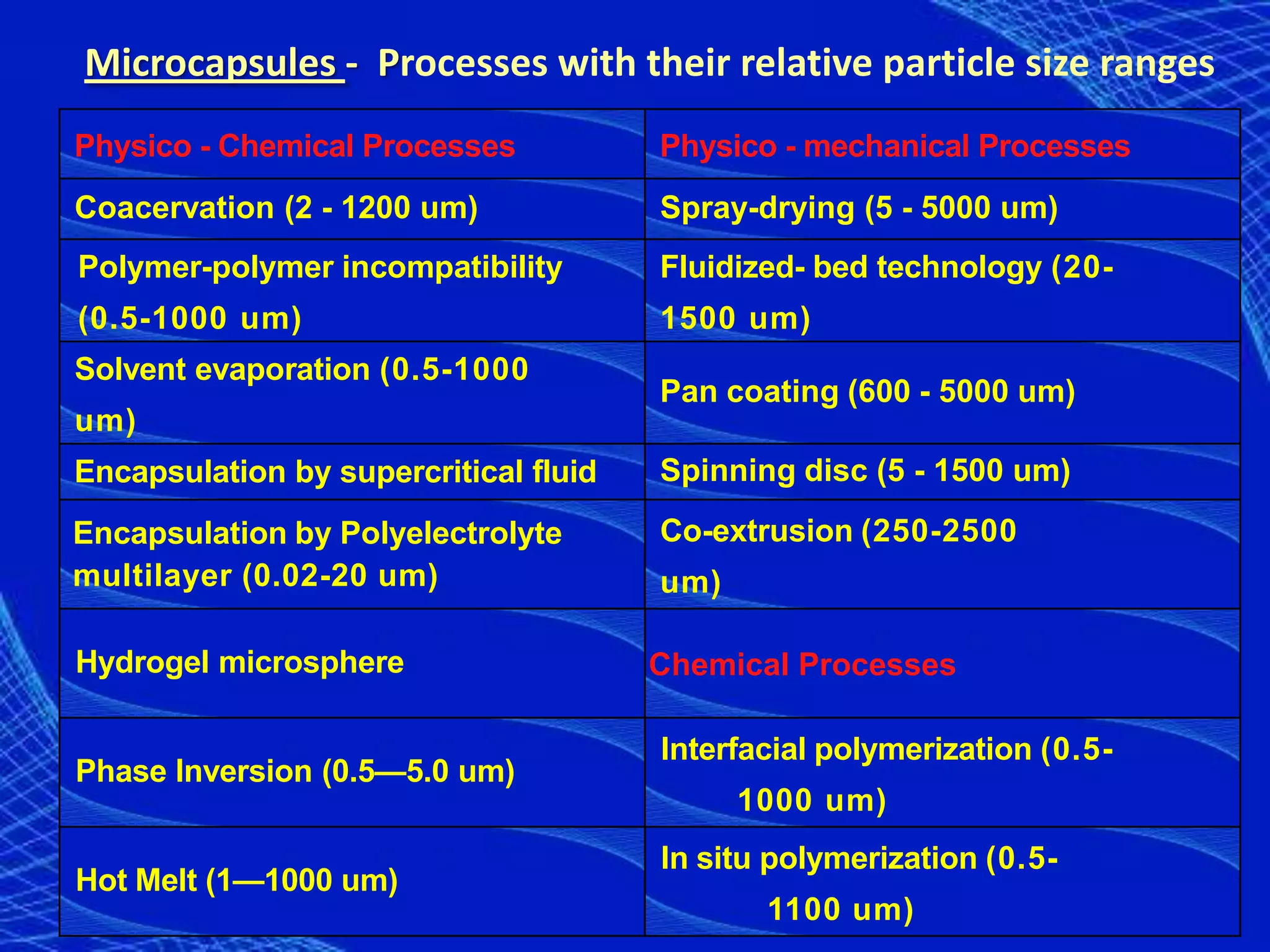 Microcapsules - Processes with their relative particle size ranges

| Physico - Chemical Processes | Physico - mechanical Processes |
|---|---|
| Coacervation (2 - 1200 um) | Spray-drying (5 - 5000 um) |
| Polymer-polymer incompatibility (0.5-1000 um) | Fluidized- bed technology (20-1500 um) |
| Solvent evaporation (0.5-1000 um) | Pan coating (600 - 5000 um) |
| Encapsulation by supercritical fluid | Spinning disc (5 - 1500 um) |
| Encapsulation by Polyelectrolyte multilayer (0.02-20 um) | Co-extrusion (250-2500 um) |
| Hydrogel microsphere | Chemical Processes |
| Phase Inversion (0.5—5.0 um) | Interfacial polymerization (0.5-1000 um) |
| Hot Melt (1—1000 um) | In situ polymerization (0.5-1100 um) |